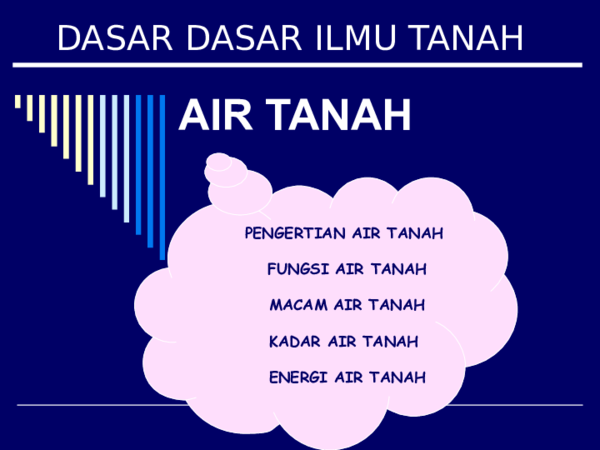 DASAR DASAR ILMU TANAH

AIR TANAH

PENGERTIAN AIR TANAH

FUNGSI AIR TANAH

MACAM AIR TANAH

KADAR AIR TANAH

ENERGI AIR TANAH